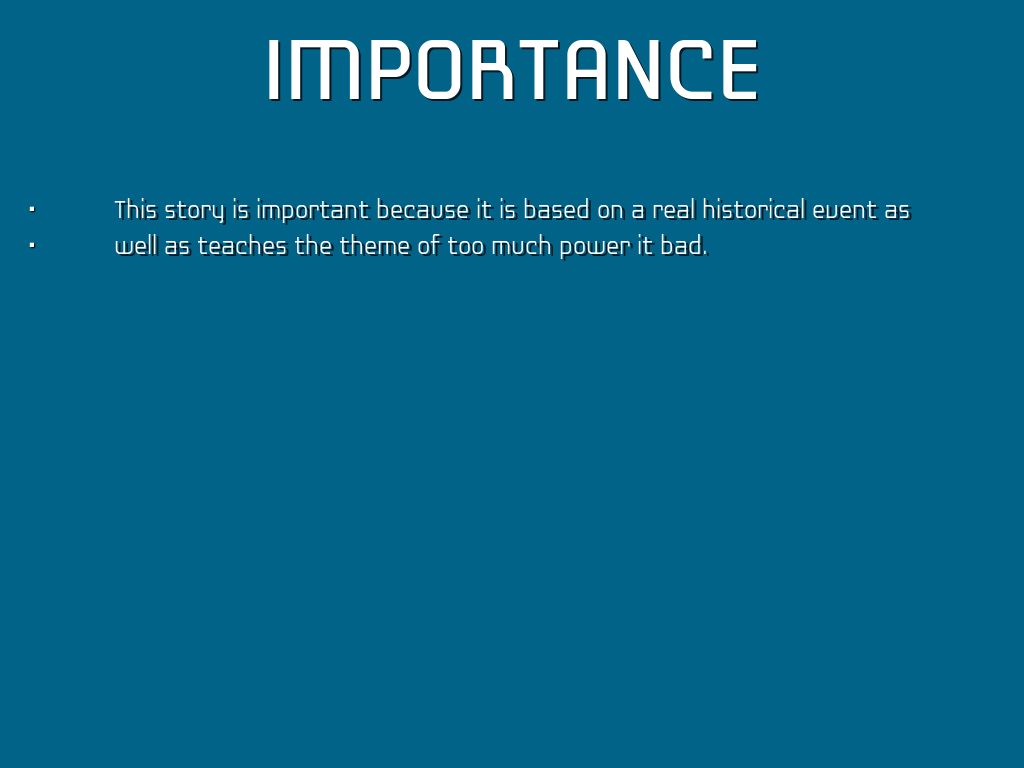 IMPORTANCE

- This story is important because it is based on a real historical event as
- well as teaches the theme of too much power it bad.